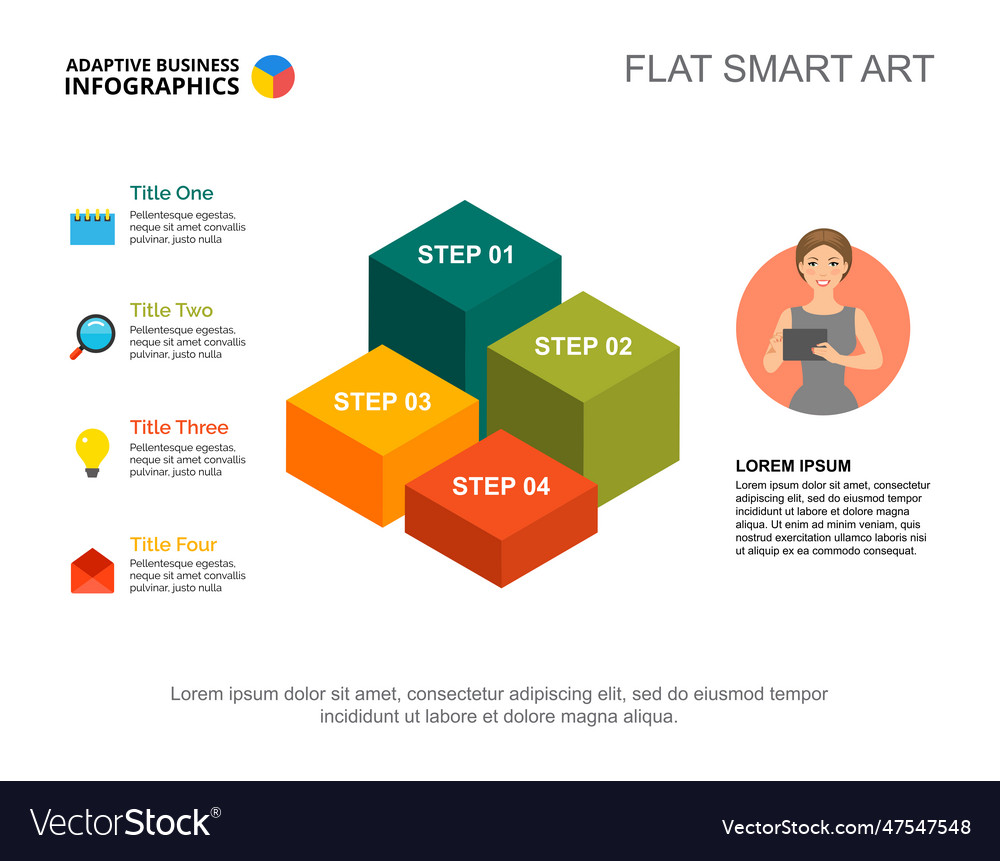 ADAPTIVE BUSINESS
INFOGRAPHICS

FLAT SMART ART

Title One
Pellentesque egestas, neque sit amet convallis pulvinar, justo nulla

Title Two
Pellentesque egestas, neque sit amet convallis pulvinar, justo nulla

Title Three
Pellentesque egestas, neque sit amet convallis pulvinar, justo nulla

Title Four
Pellentesque egestas, neque sit amet convallis pulvinar, justo nulla

STEP 01
STEP 02
STEP 03
STEP 04

LOREM IPSUM
Lorem ipsum dolor sit amet, consectetur adipiscing elit, sed do eiusmod tempor incididunt ut labore et dolore magna aliqua. Ut enim ad minim veniam, quis nostrud exercitation ullamco laboris nisi ut aliquip ex ea commodo consequat.

Lorem ipsum dolor sit amet, consectetur adipiscing elit, sed do eiusmod tempor incididunt ut labore et dolore magna aliqua.

VectorStock®
VectorStock.com/47547548